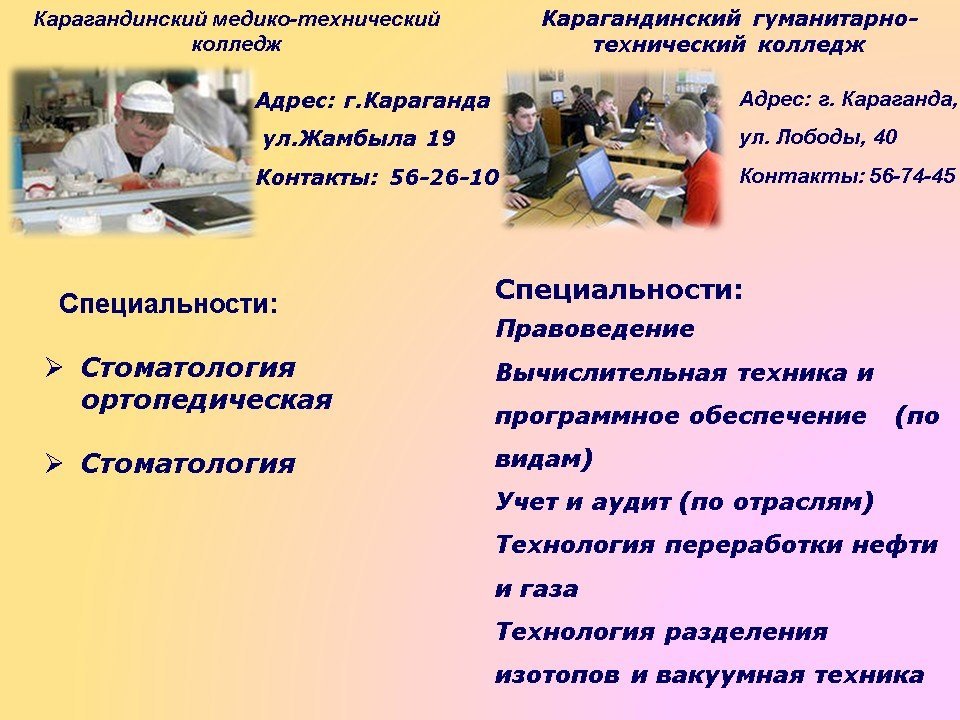 Карагандинский медико-технический колледж

Адрес: г.Караганда ул.Жамбыла 19

Контакты: 56-26-10

Специальности:

➢ Стоматология ортопедическая

➢ Стоматология

Карагандинский гуманитарно-технический колледж

Адрес: г. Караганда, ул. Лободы, 40

Контакты: 56-74-45

Специальности:

Правоведение

Вычислительная техника и программное обеспечение (по видам)

Учет и аудит (по отраслям)

Технология переработки нефти и газа

Технология разделения изотопов и вакуумная техника